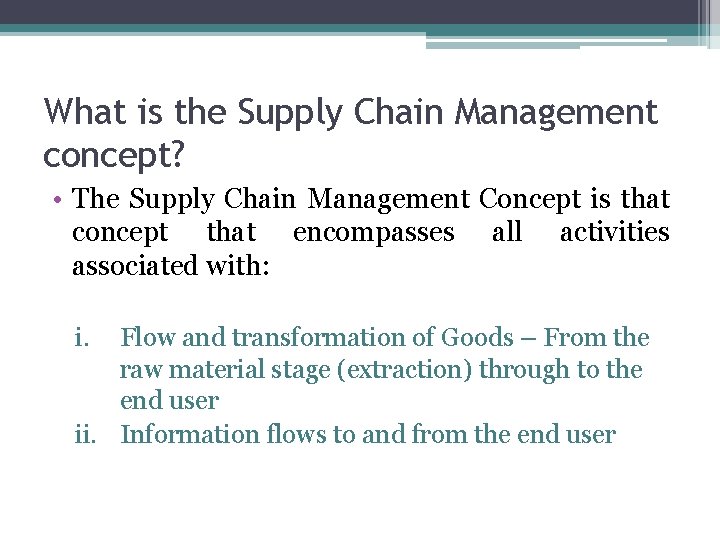 What is the Supply Chain Management concept?

• The Supply Chain Management Concept is that concept that encompasses all activities associated with:

i. Flow and transformation of Goods – From the raw material stage (extraction) through to the end user
ii. Information flows to and from the end user